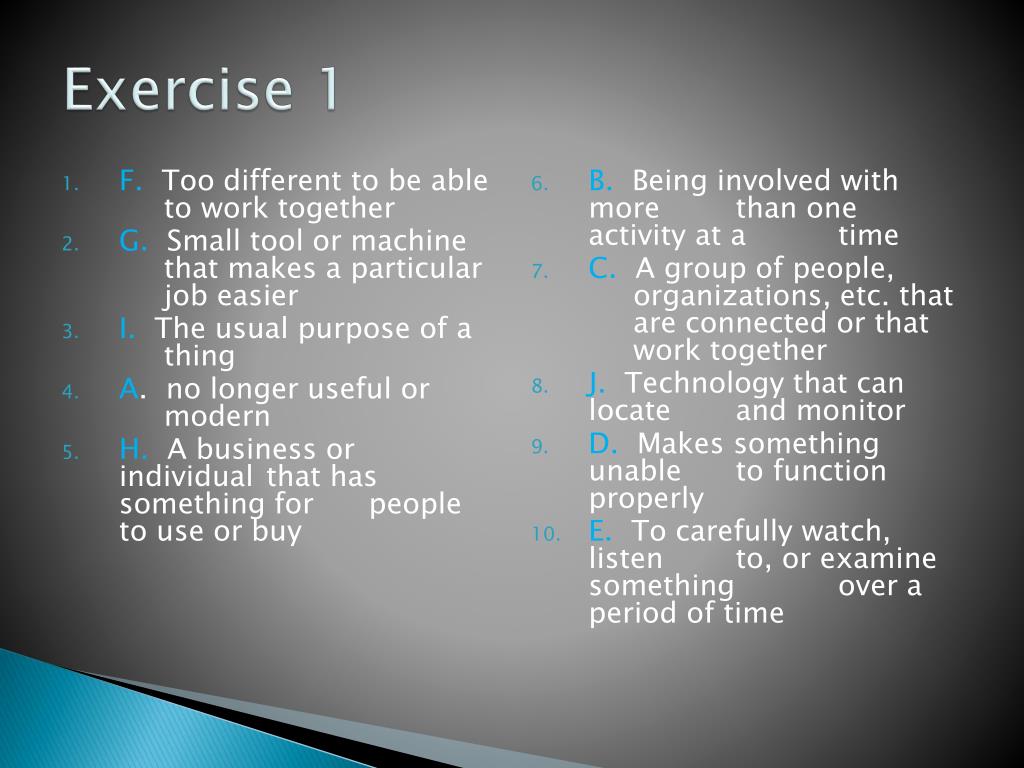 Exercise 1

1. F. Too different to be able to work together
2. G. Small tool or machine that makes a particular job easier
3. I. The usual purpose of a thing
4. A. no longer useful or modern
5. H. A business or individual that has something for people to use or buy

6. B. Being involved with more than one activity at a time
7. C. A group of people, organizations, etc. that are connected or that work together
8. J. Technology that can locate and monitor
9. D. Makes something unable to function properly
10. E. To carefully watch, listen to, or examine something over a period of time